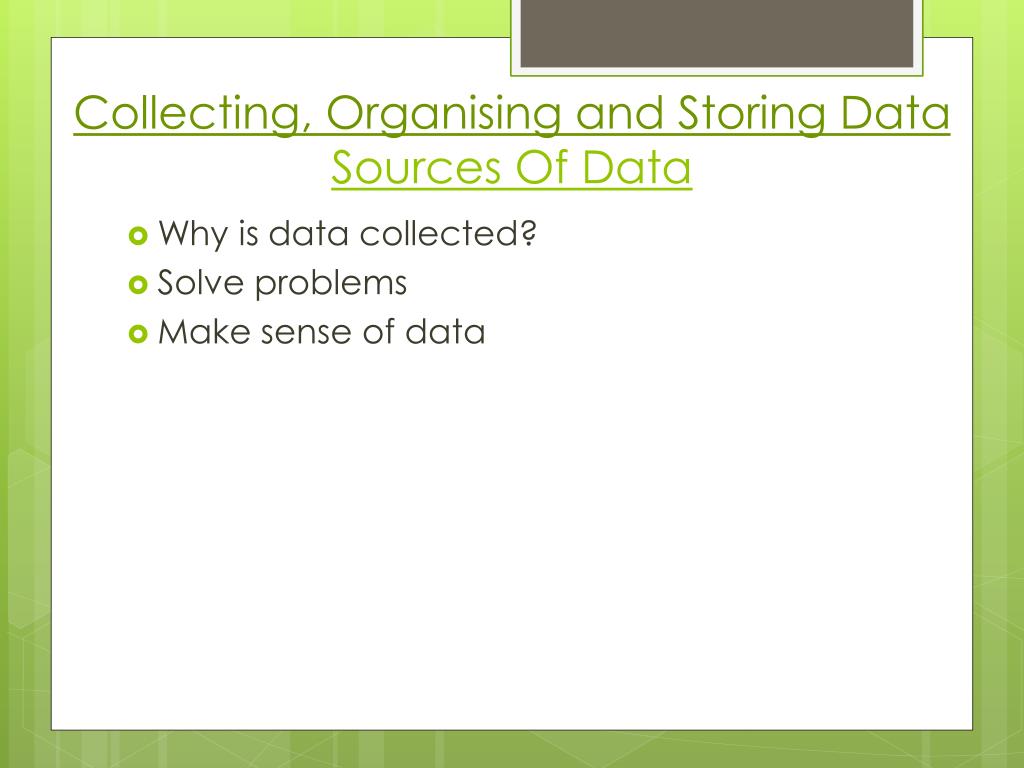 Collecting, Organising and Storing Data
Sources Of Data

Why is data collected?
Solve problems
Make sense of data